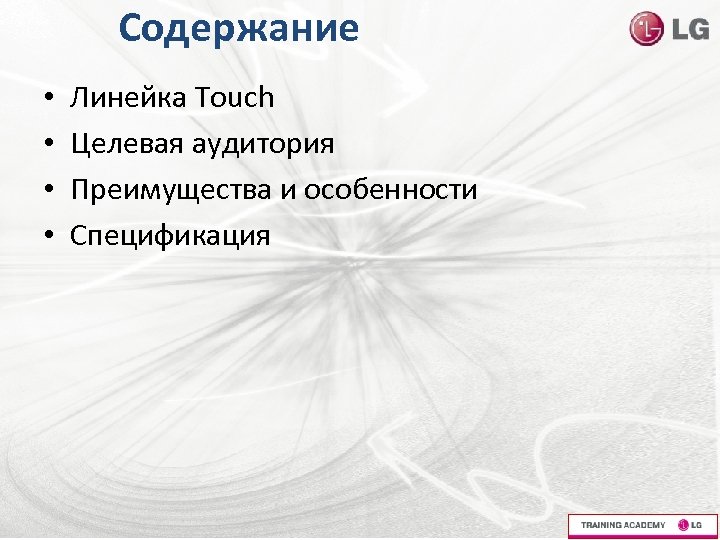 Содержание

LG

• Линейка Touch
• Целевая аудитория
• Преимущества и особенности
• Спецификация

TRAINING ACADEMY LG